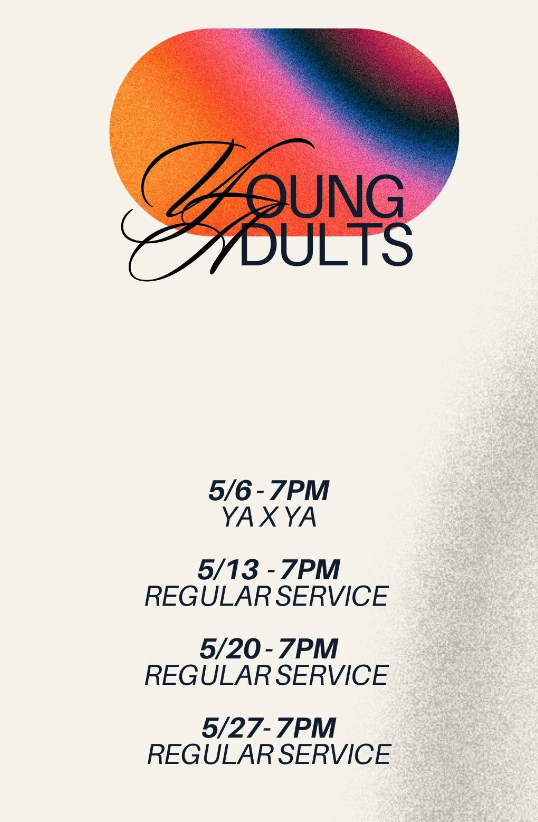 YOUNG
ADULTS

5/6 - 7PM
YA X YA

5/13 - 7PM
REGULAR SERVICE

5/20 - 7PM
REGULAR SERVICE

5/27 - 7PM
REGULAR SERVICE